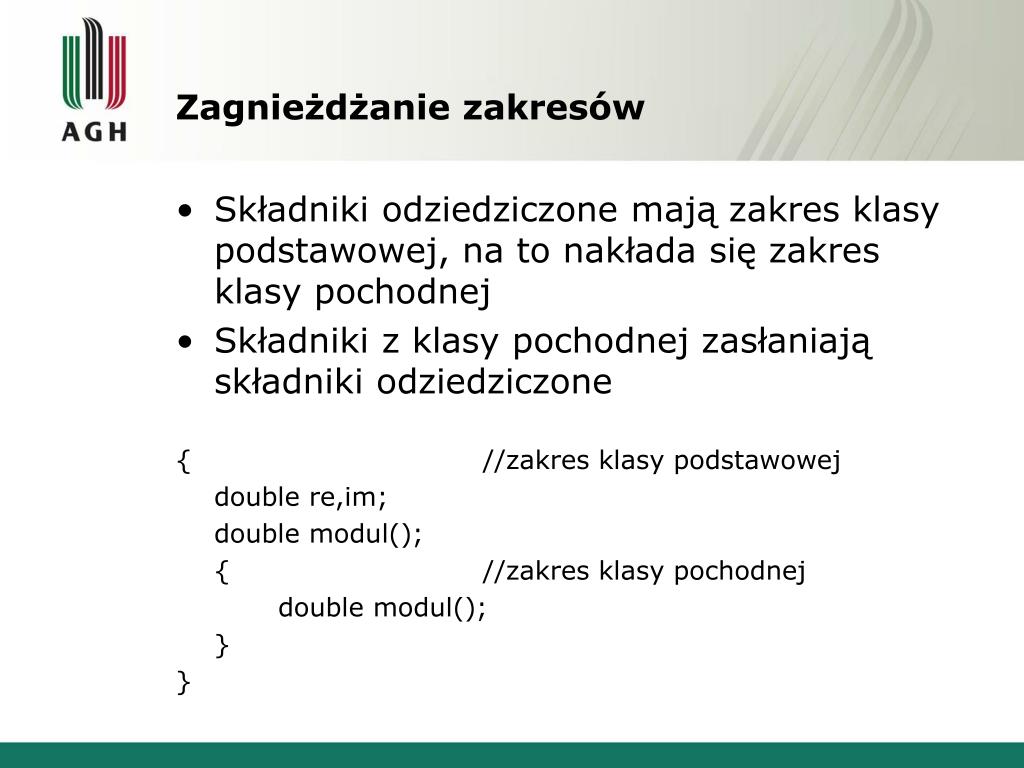 AGH

Zagnieżdżanie zakresów

• Składniki odziedziczone mają zakres klasy podstawowej, na to nakłada się zakres klasy pochodnej
• Składniki z klasy pochodnej zasłaniają składniki odziedziczone

{ //zakres klasy podstawowej
double re,im;
double modul();
{ //zakres klasy pochodnej
double modul();
}
}